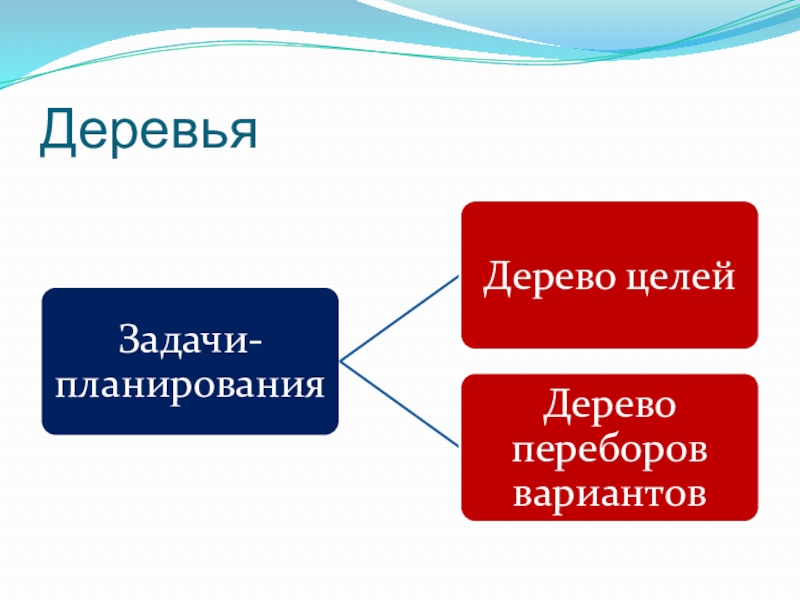 Деревья

Задачи-планирования

Дерево целей

Дерево переборов вариантов